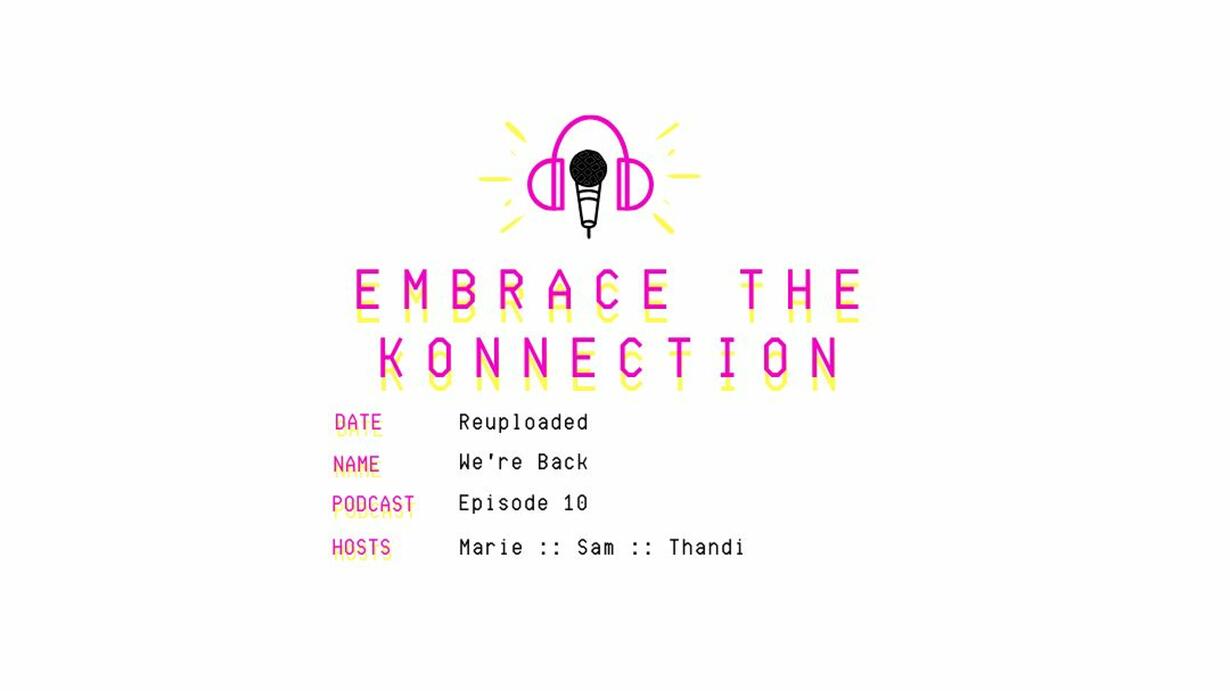 EMBRACE THE KONNECTION

DATE Reuploaded

NAME We're Back

PODCAST Episode 10

HOSTS Marie :: Sam :: Thandi